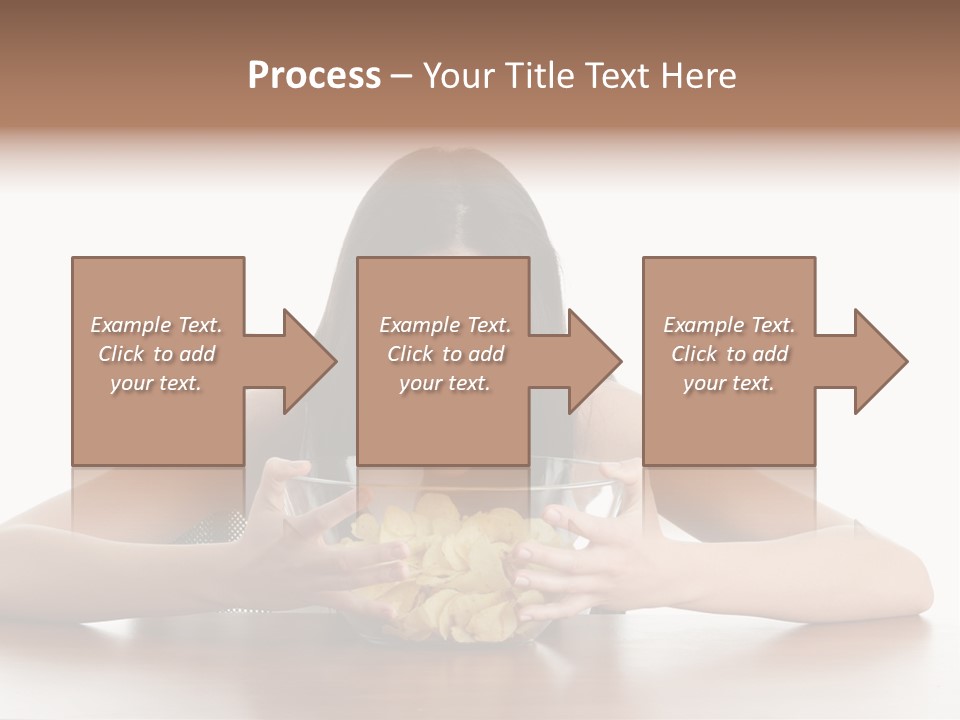 Process – Your Title Text Here

Example Text. Click to add your text.

Example Text. Click to add your text.

Example Text. Click to add your text.